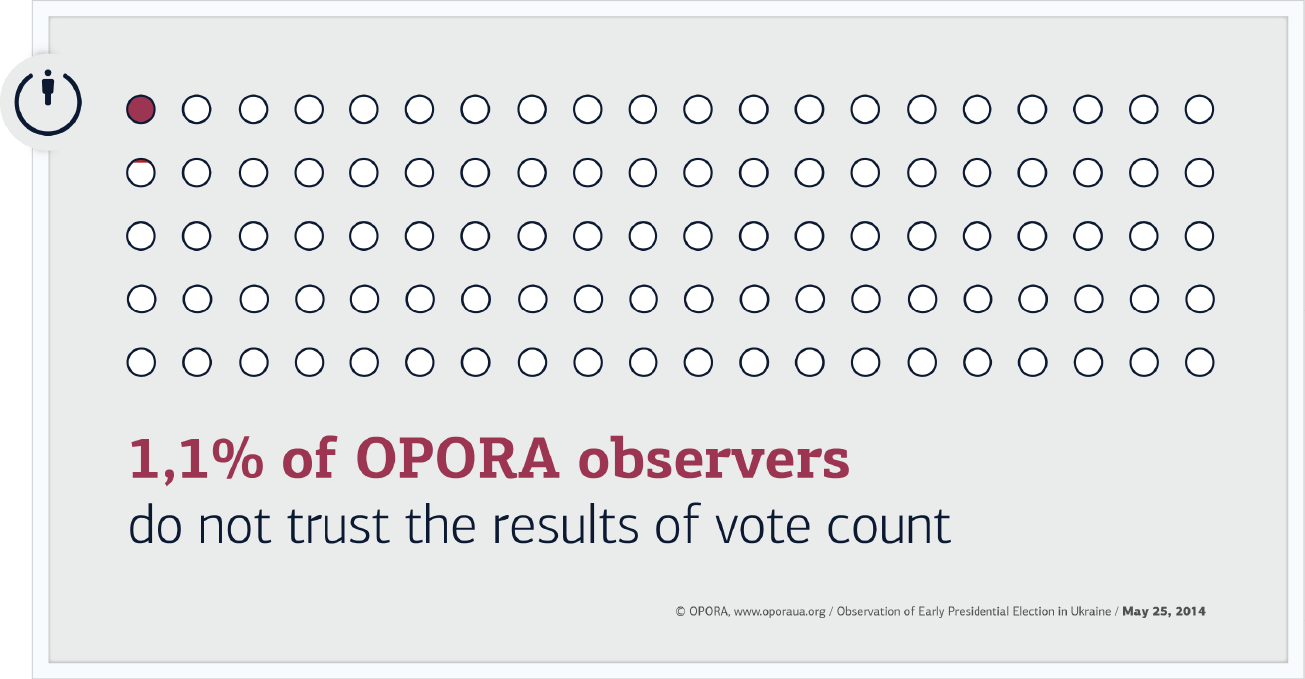 1,1% of OPORA observers
do not trust the results of vote count

© OPORA, www.oporaua.org / Observation of Early Presidential Election in Ukraine / May 25, 2014